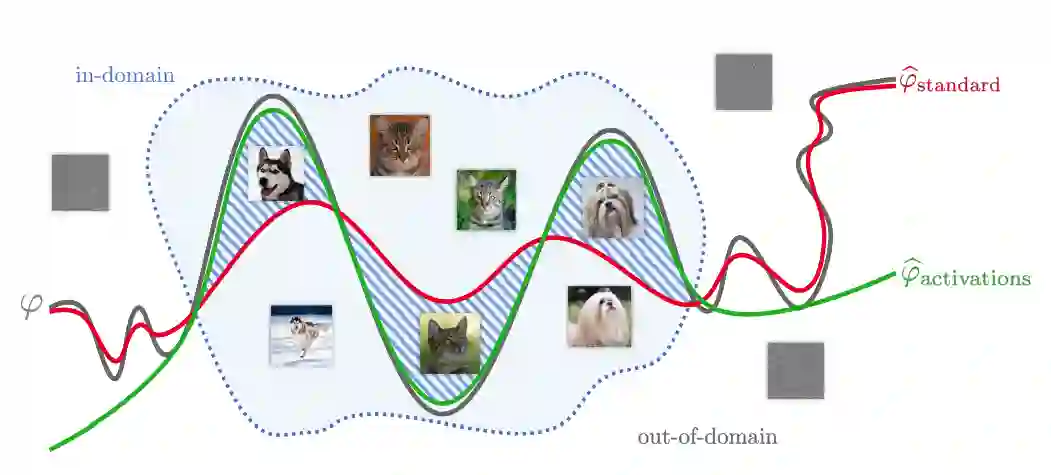 in-domain

$\widehat{\varphi}_{\text{standard}}$

$\varphi$

$\widehat{\varphi}_{\text{activations}}$

out-of-domain